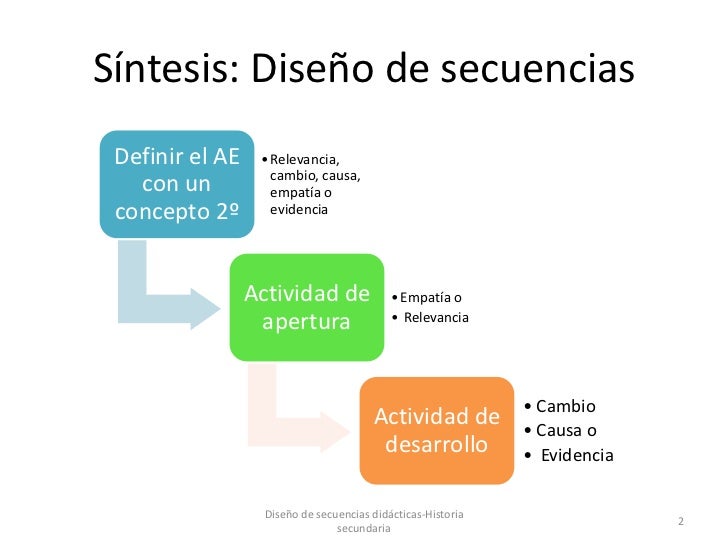 Síntesis: Diseño de secuencias

Definir el AE con un concepto 2º

• Relevancia, cambio, causa, empatía o evidencia

Actividad de apertura

• Empatía o
• Relevancia

Actividad de desarrollo

• Cambio
• Causa o
• Evidencia

Diseño de secuencias didácticas-Historia secundaria

2